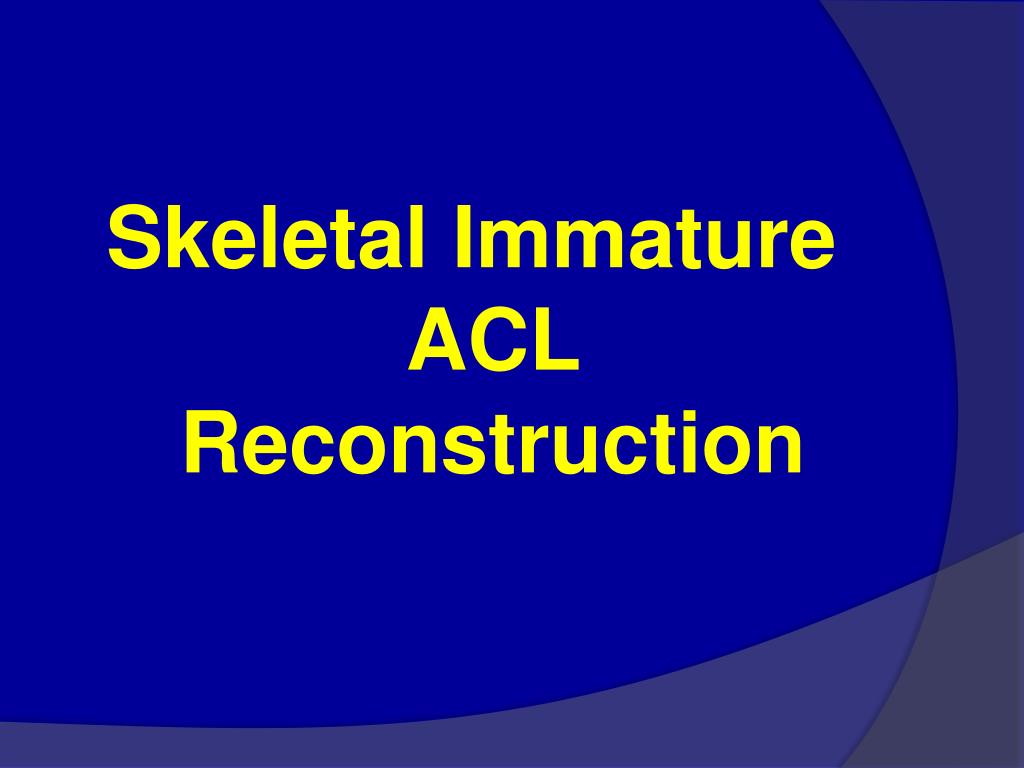 Skeletal Immature
ACL
Reconstruction